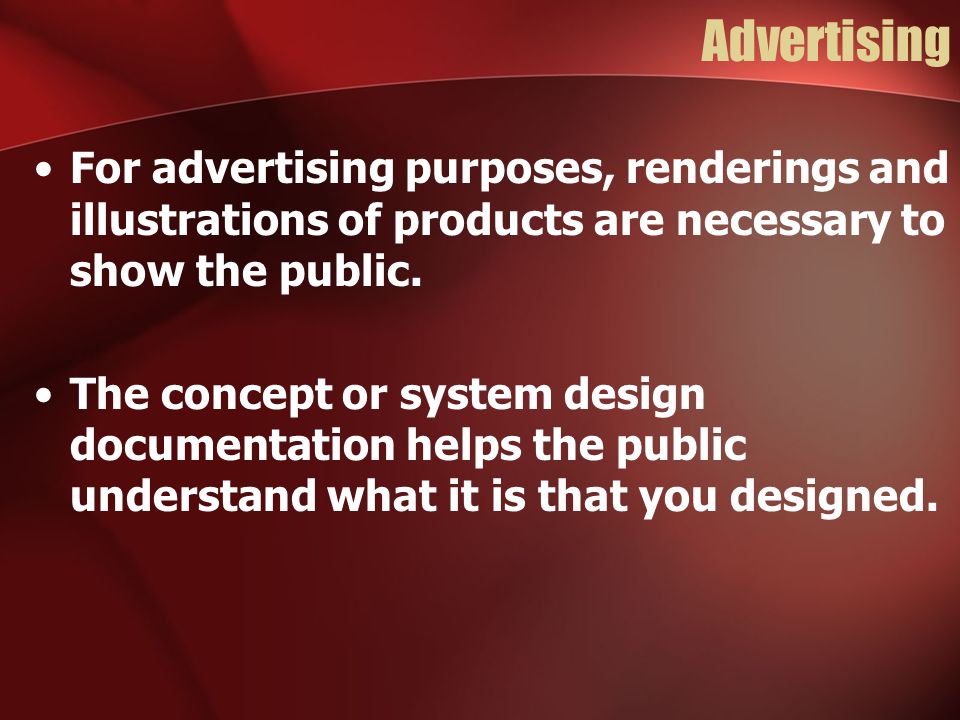 Advertising

• For advertising purposes, renderings and illustrations of products are necessary to show the public.

• The concept or system design documentation helps the public understand what it is that you designed.